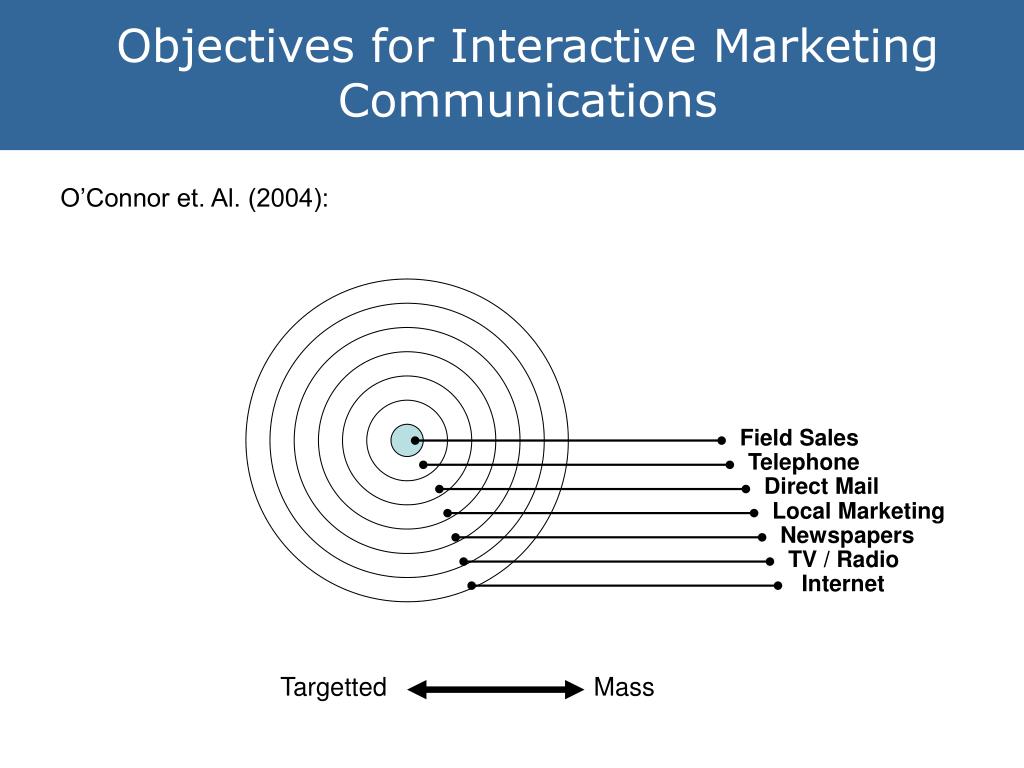 Objectives for Interactive Marketing Communications

O’Connor et. Al. (2004):

Field Sales
Telephone
Direct Mail
Local Marketing
Newspapers
TV / Radio
Internet

Targetted Mass